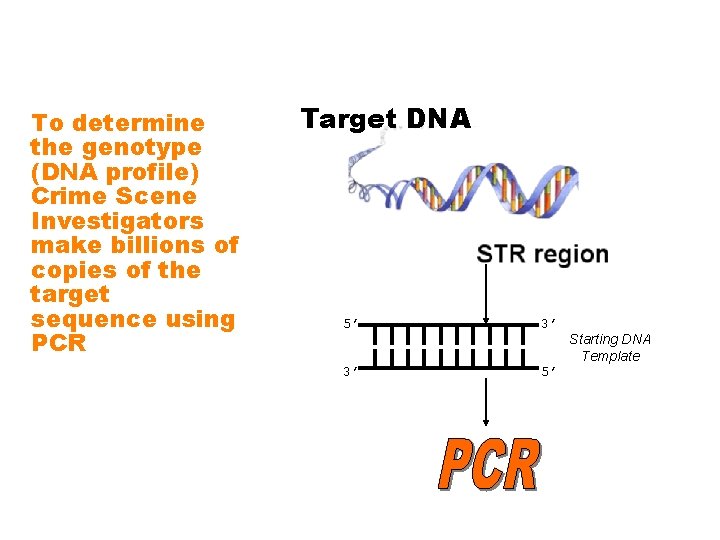 To determine the genotype (DNA profile) Crime Scene Investigators make billions of copies of the target sequence using PCR

Target DNA

STR region

5′

3′

3′

5′

Starting DNA Template

PCR